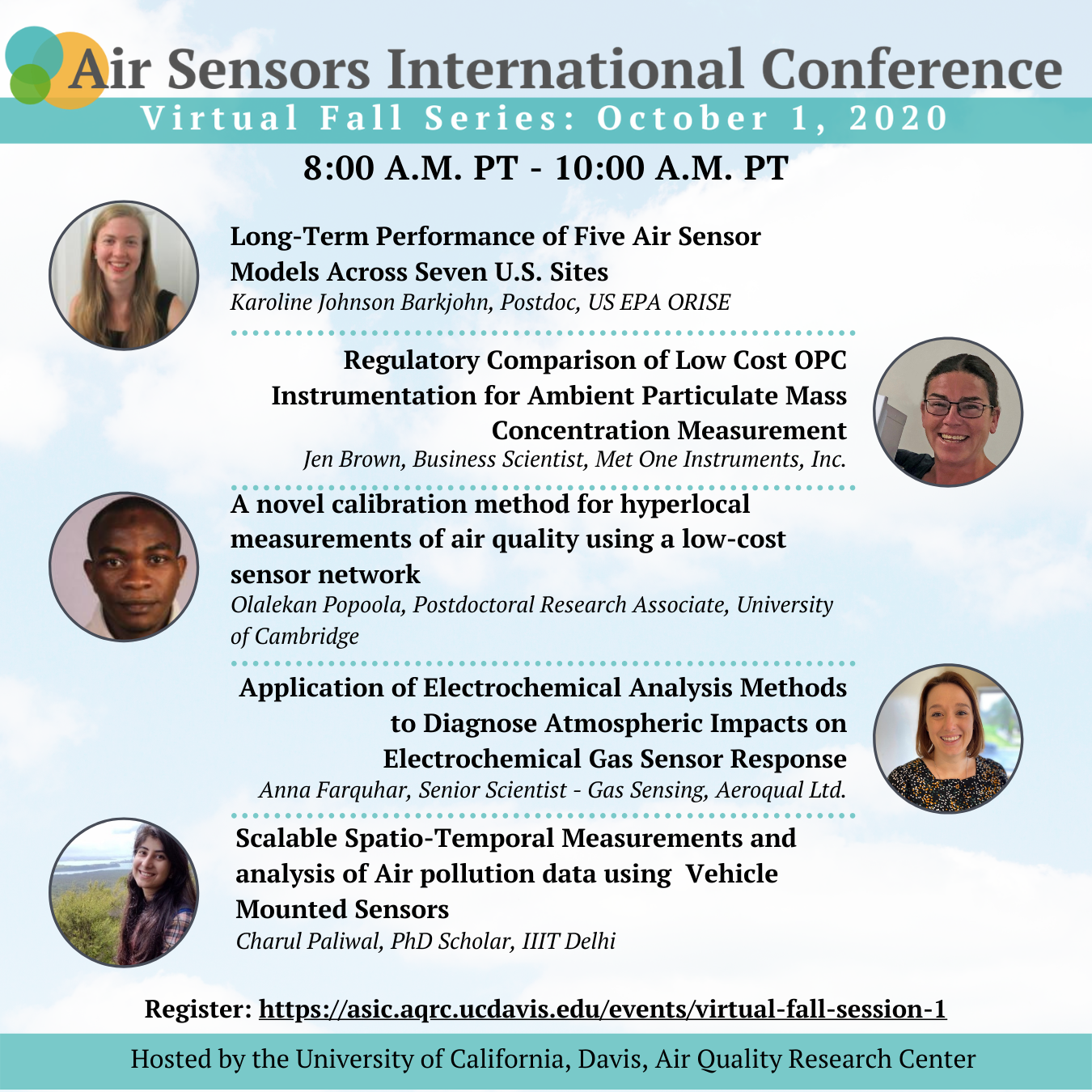 Air Sensors International Conference

Virtual Fall Series: October 1, 2020

8:00 A.M. PT - 10:00 A.M. PT

Long-Term Performance of Five Air Sensor Models Across Seven U.S. Sites
Karoline Johnson Barkjohn, Postdoc, US EPA ORISE

Regulatory Comparison of Low Cost OPC Instrumentation for Ambient Particulate Mass Concentration Measurement
Jen Brown, Business Scientist, Met One Instruments, Inc.

A novel calibration method for hyperlocal measurements of air quality using a low-cost sensor network
Olalekan Popoola, Postdoctoral Research Associate, University of Cambridge

Application of Electrochemical Analysis Methods to Diagnose Atmospheric Impacts on Electrochemical Gas Sensor Response
Anna Farquhar, Senior Scientist - Gas Sensing, Aeroqual Ltd.

Scalable Spatio-Temporal Measurements and analysis of Air pollution data using Vehicle Mounted Sensors
Charul Paliwal, PhD Scholar, IIIT Delhi

Register: https://asic.aqrc.ucdavis.edu/events/virtual-fall-session-1

Hosted by the University of California, Davis, Air Quality Research Center